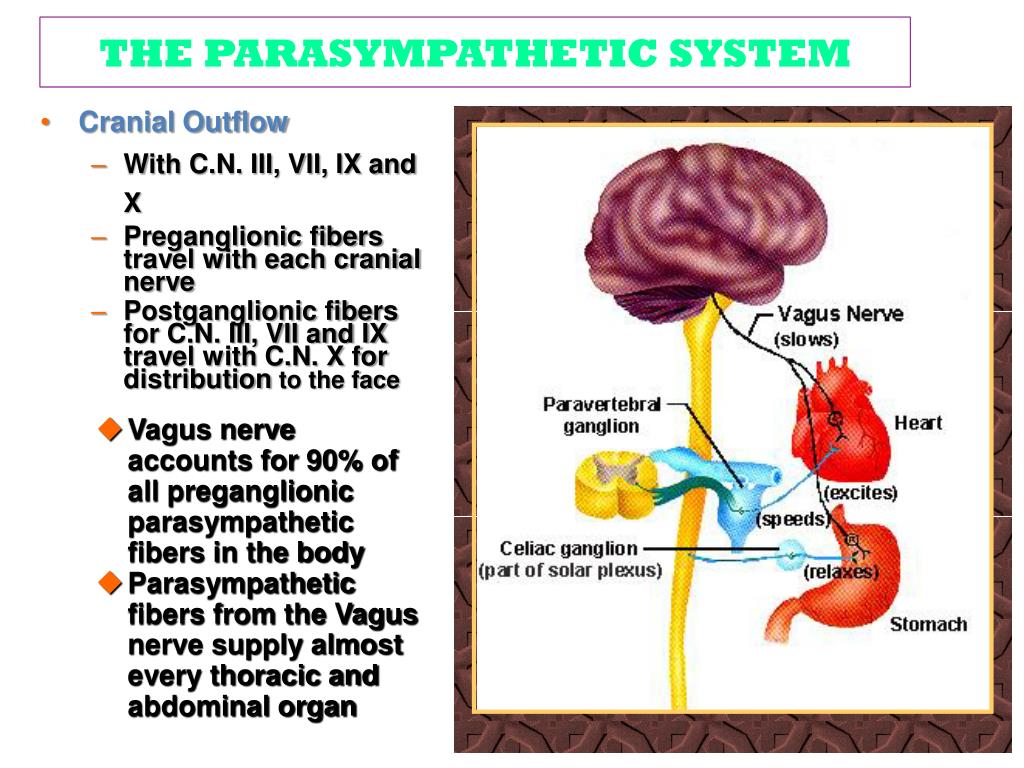 THE PARASYMPATHETIC SYSTEM

• Cranial Outflow
– With C.N. III, VII, IX and X
– Preganglionic fibers travel with each cranial nerve
– Postganglionic fibers for C.N. III, VII and IX travel with C.N. X for distribution to the face

◆ Vagus nerve accounts for 90% of all preganglionic parasympathetic fibers in the body
◆ Parasympathetic fibers from the Vagus nerve supply almost every thoracic and abdominal organ

Vagus Nerve
(slows)
Paravertebral ganglion
Heart
(excites)
(speeds)
Celiac ganglion
(part of solar plexus)
(relaxes)
Stomach